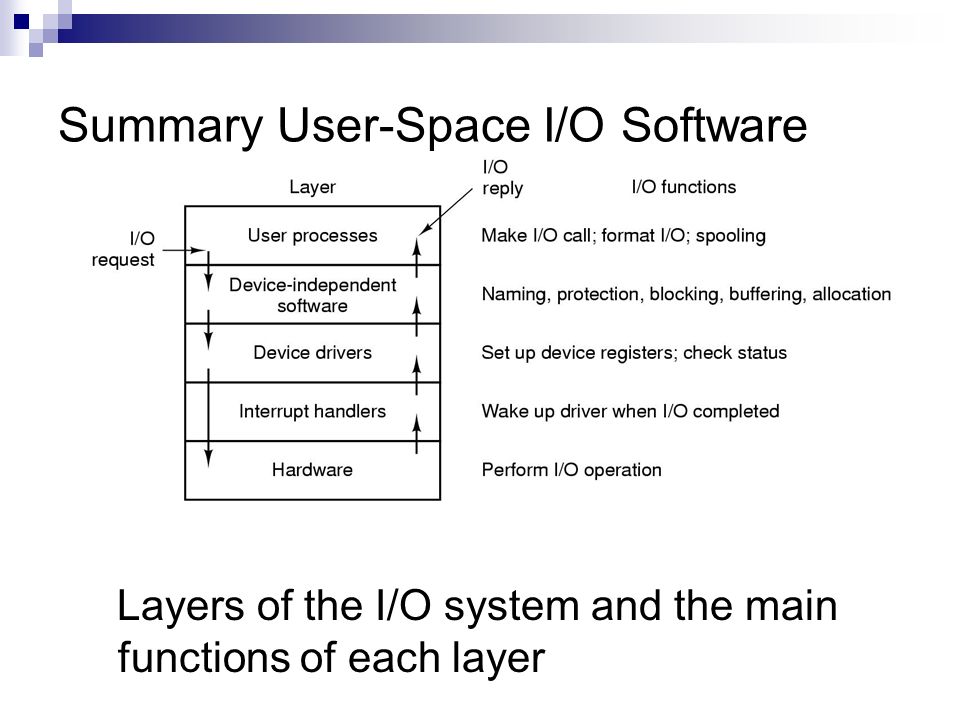 Summary User-Space I/O Software

Layer

I/O reply

I/O functions

I/O request

User processes

Make I/O call; format I/O; spooling

Device-independent software

Naming, protection, blocking, buffering, allocation

Device drivers

Set up device registers; check status

Interrupt handlers

Wake up driver when I/O completed

Hardware

Perform I/O operation

Layers of the I/O system and the main functions of each layer